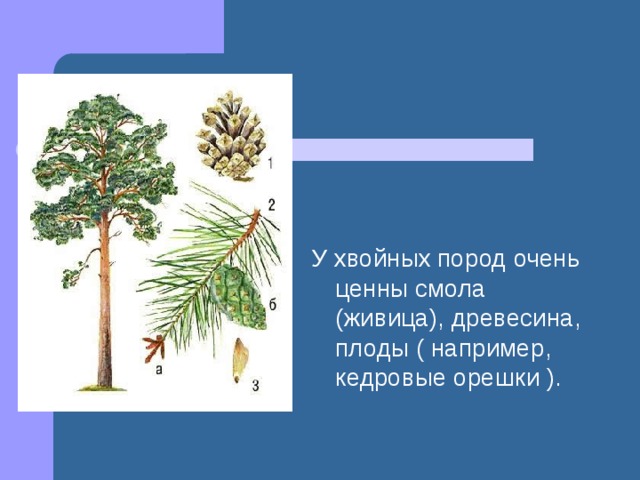 1
2
б
а
3

У хвойных пород очень ценны смола (живица), древесина, плоды ( например, кедровые орешки ).